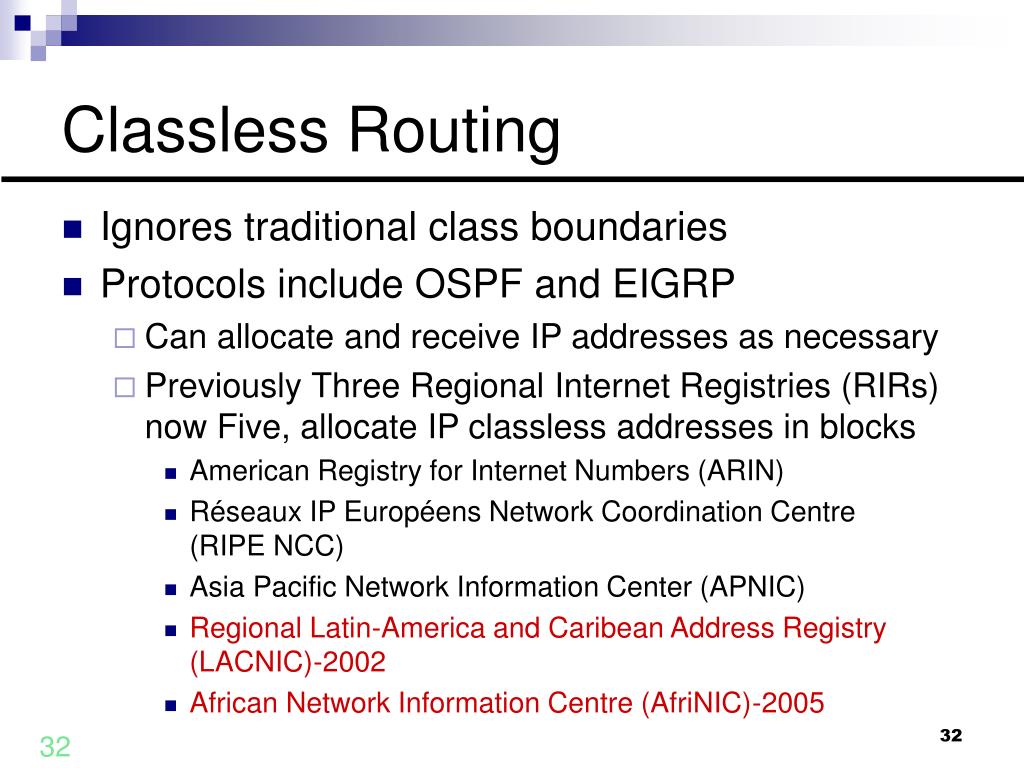 Classless Routing

- Ignores traditional class boundaries
- Protocols include OSPF and EIGRP
  - Can allocate and receive IP addresses as necessary
  - Previously Three Regional Internet Registries (RIRs) now Five, allocate IP classless addresses in blocks
    - American Registry for Internet Numbers (ARIN)
    - Réseaux IP Européens Network Coordination Centre (RIPE NCC)
    - Asia Pacific Network Information Center (APNIC)
    - Regional Latin-America and Caribean Address Registry (LACNIC)-2002
    - African Network Information Centre (AfriNIC)-2005

32

32